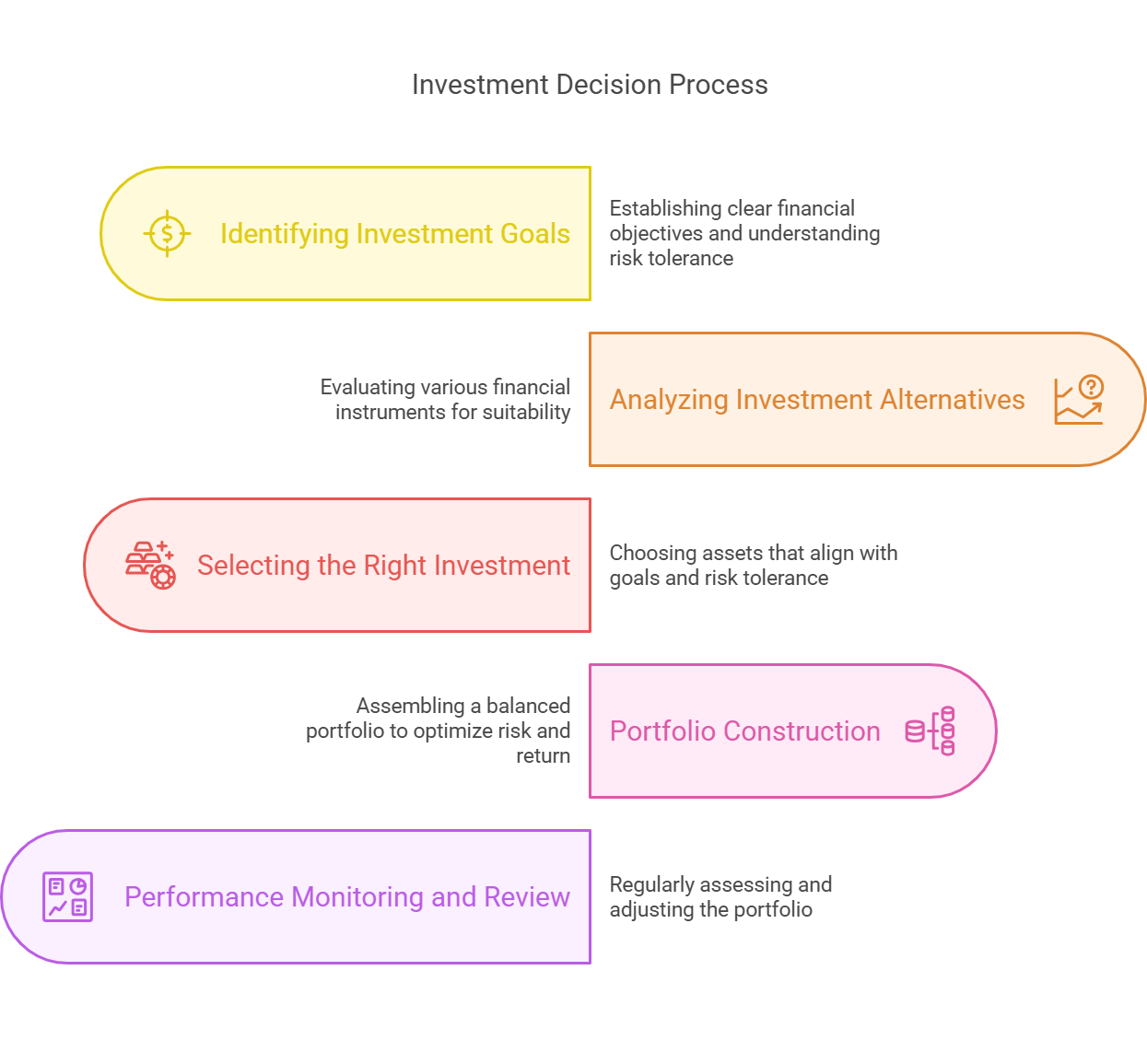 Investment Decision Process

Identifying Investment Goals

Establishing clear financial objectives and understanding risk tolerance

Evaluating various financial instruments for suitability

Analyzing Investment Alternatives

Selecting the Right Investment

Choosing assets that align with goals and risk tolerance

Assembling a balanced portfolio to optimize risk and return

Portfolio Construction

Performance Monitoring and Review

Regularly assessing and adjusting the portfolio